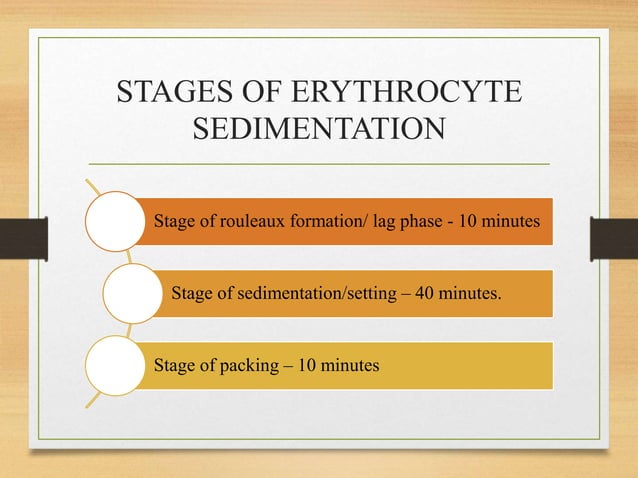 STAGES OF ERYTHROCYTE SEDIMENTATION

Stage of rouleaux formation/ lag phase - 10 minutes

Stage of sedimentation/setting – 40 minutes.

Stage of packing – 10 minutes